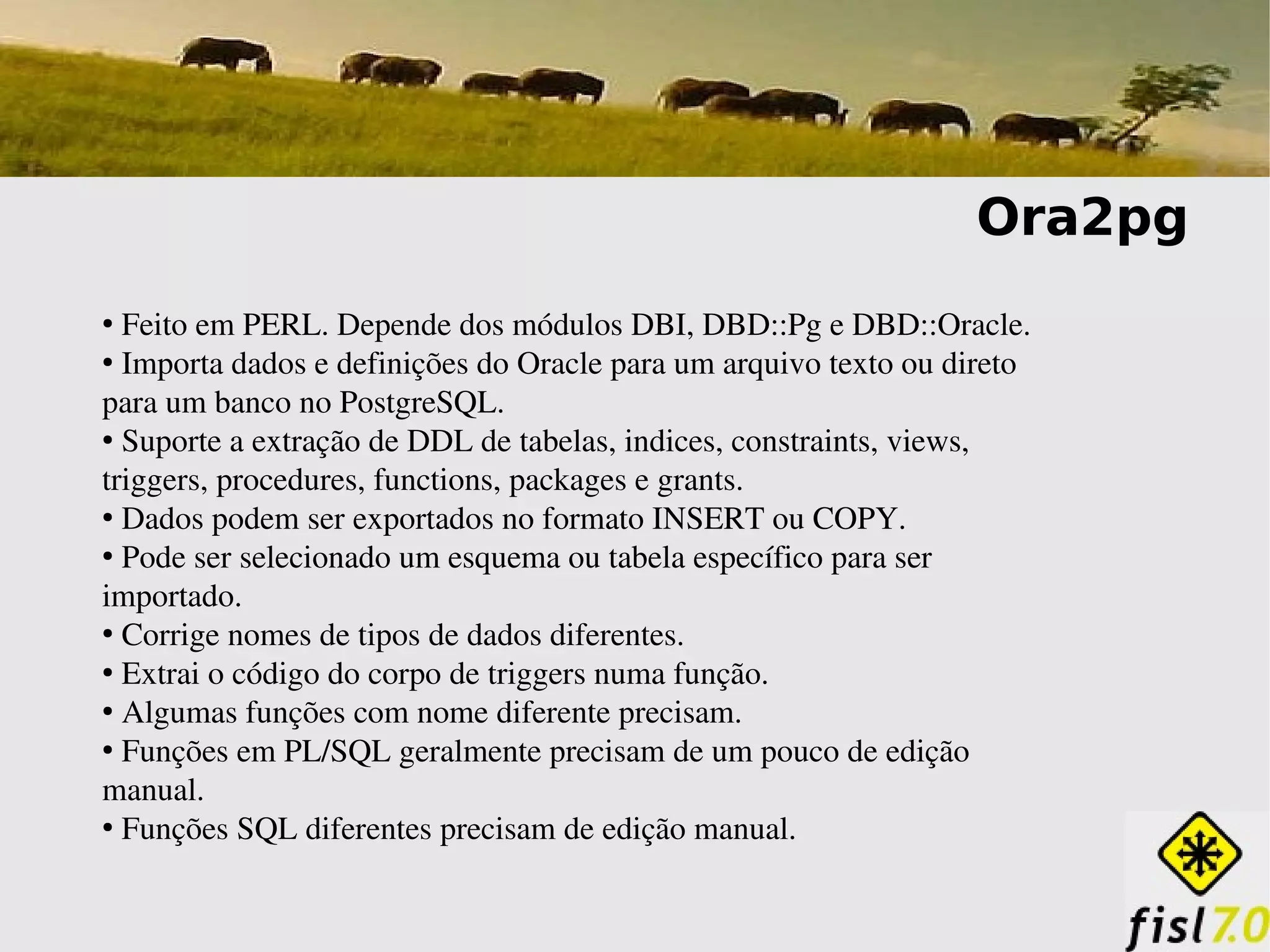 Ora2pg

• Feito em PERL. Depende dos módulos DBI, DBD::Pg e DBD::Oracle.
• Importa dados e definições do Oracle para um arquivo texto ou direto para um banco no PostgreSQL.
• Suporte a extração de DDL de tabelas, indices, constraints, views, triggers, procedures, functions, packages e grants.
• Dados podem ser exportados no formato INSERT ou COPY.
• Pode ser selecionado um esquema ou tabela específico para ser importado.
• Corrige nomes de tipos de dados diferentes.
• Extrai o código do corpo de triggers numa função.
• Algumas funções com nome diferente precisam.
• Funções em PL/SQL geralmente precisam de um pouco de edição manual.
• Funções SQL diferentes precisam de edição manual.

fisl7.0